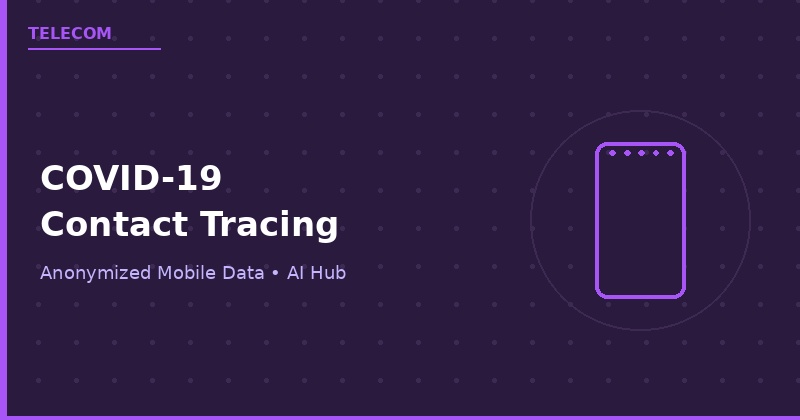 TELECOM

COVID-19
Contact Tracing

Anonymized Mobile Data • AI Hub